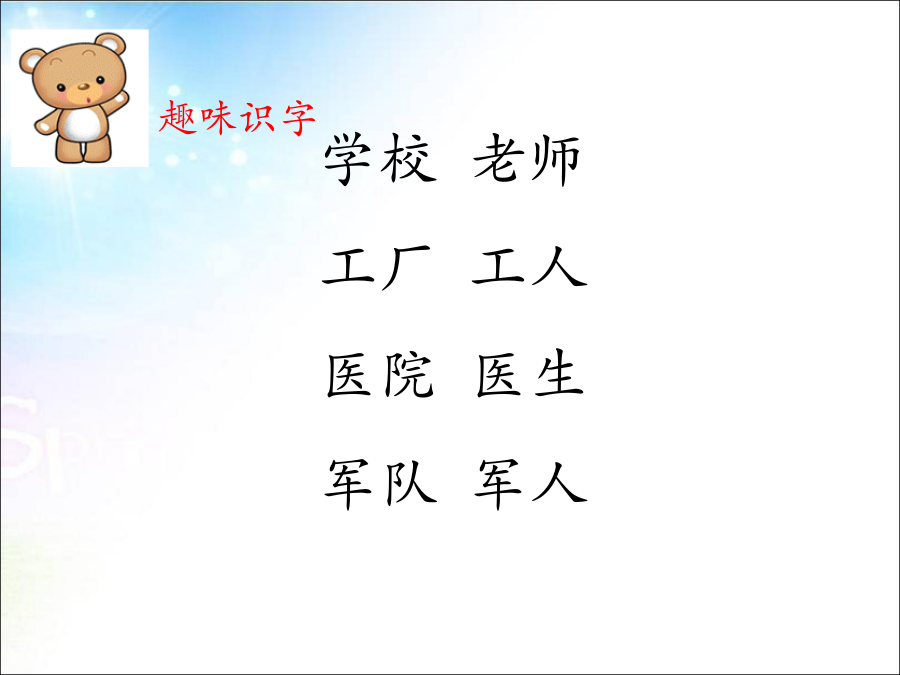 趣味识字

学校 老师

工厂 工人

医院 医生

军队 军人